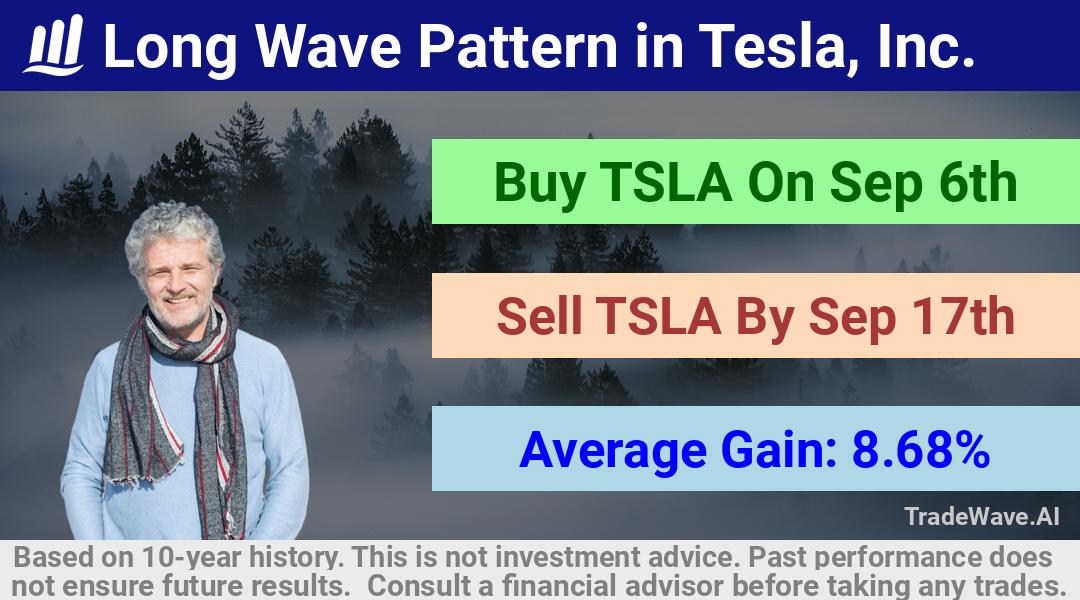 Long Wave Pattern in Tesla, Inc.

Buy TSLA On Sep 6th

Sell TSLA By Sep 17th

Average Gain: 8.68%

TradeWave.AI

Based on 10-year history. This is not investment advice. Past performance does not ensure future results. Consult a financial advisor before taking any trades.